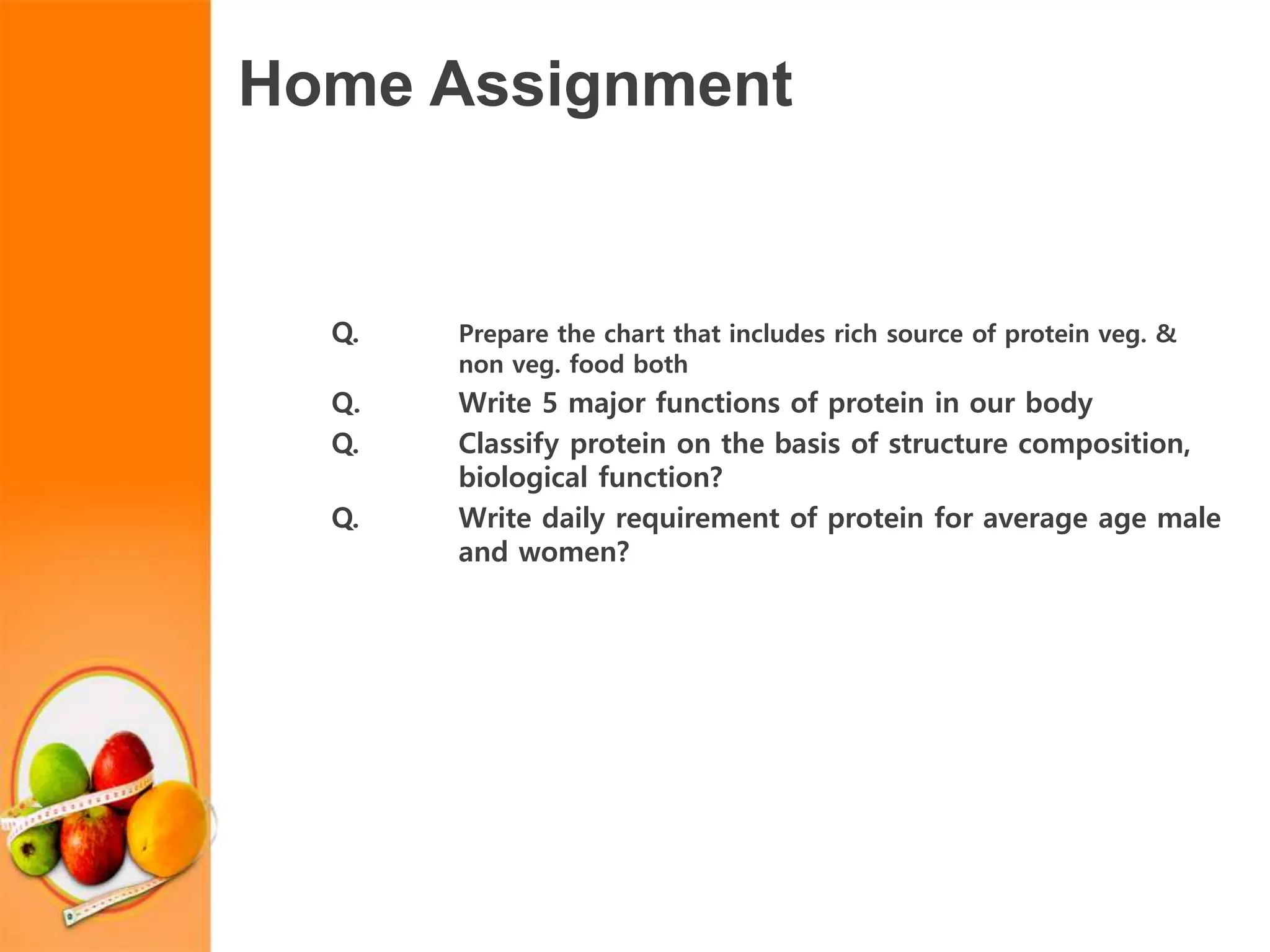 Home Assignment

Q. Prepare the chart that includes rich source of protein veg. & non veg. food both

Q. Write 5 major functions of protein in our body

Q. Classify protein on the basis of structure composition, biological function?

Q. Write daily requirement of protein for average age male and women?